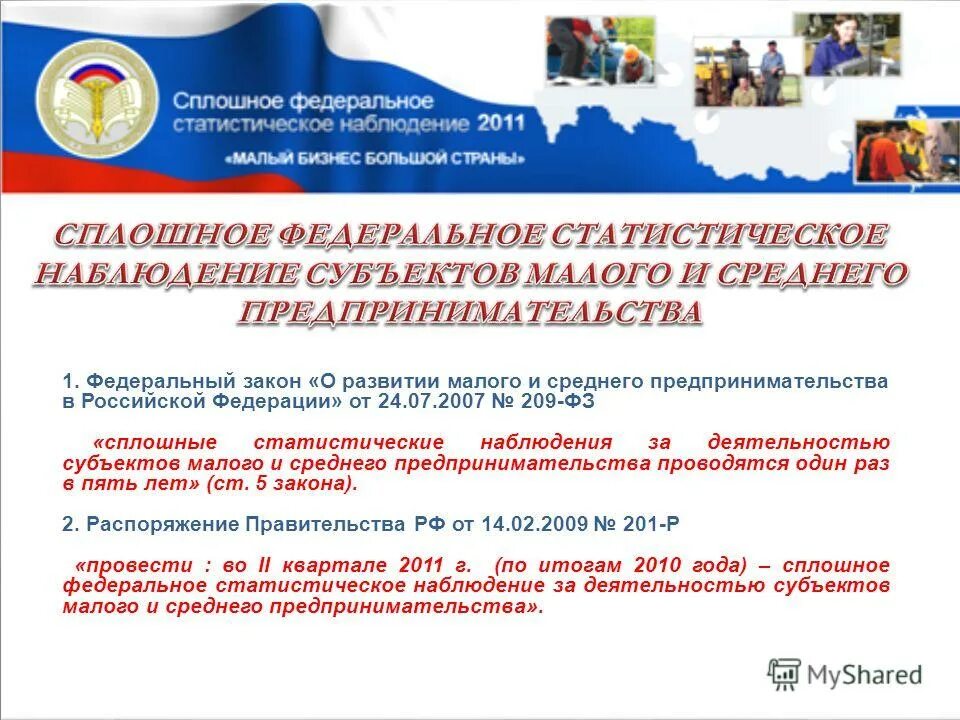 Сплошное федеральное статистическое наблюдение 2011

«МАЛЫЙ БИЗНЕС БОЛЬШОЙ СТРАНЫ»

СПЛОШНОЕ ФЕДЕРАЛЬНОЕ СТАТИСТИЧЕСКОЕ НАБЛЮДЕНИЕ СУБЪЕКТОВ МАЛОГО И СРЕДНЕГО ПРЕДПРИНИМАТЕЛЬСТВА

1. Федеральный закон «О развитии малого и среднего предпринимательства в Российской Федерации» от 24.07.2007 № 209-ФЗ

«сплошные статистические наблюдения за деятельностью субъектов малого и среднего предпринимательства проводятся один раз в пять лет» (ст. 5 закона).

2. Распоряжение Правительства РФ от 14.02.2009 № 201-Р

«провести : во II квартале 2011 г. (по итогам 2010 года) – сплошное федеральное статистическое наблюдение за деятельностью субъектов малого и среднего предпринимательства».

MyShared